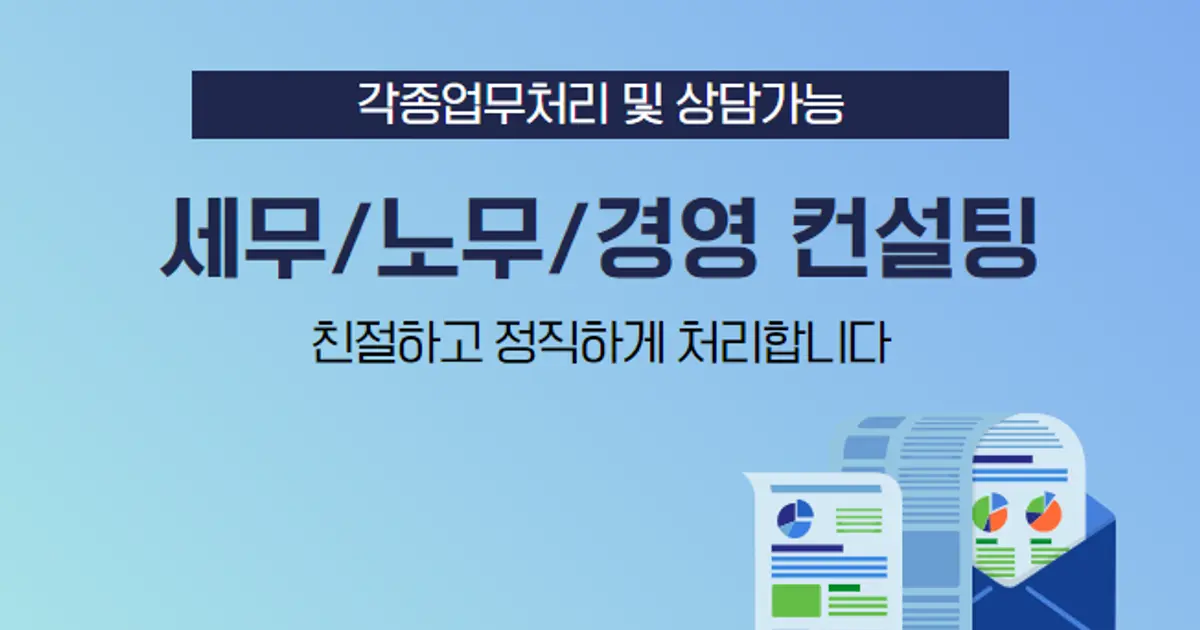 각종업무처리 및 상담가능

세무/노무/경영 컨설팅

친절하고 정직하게 처리합니다